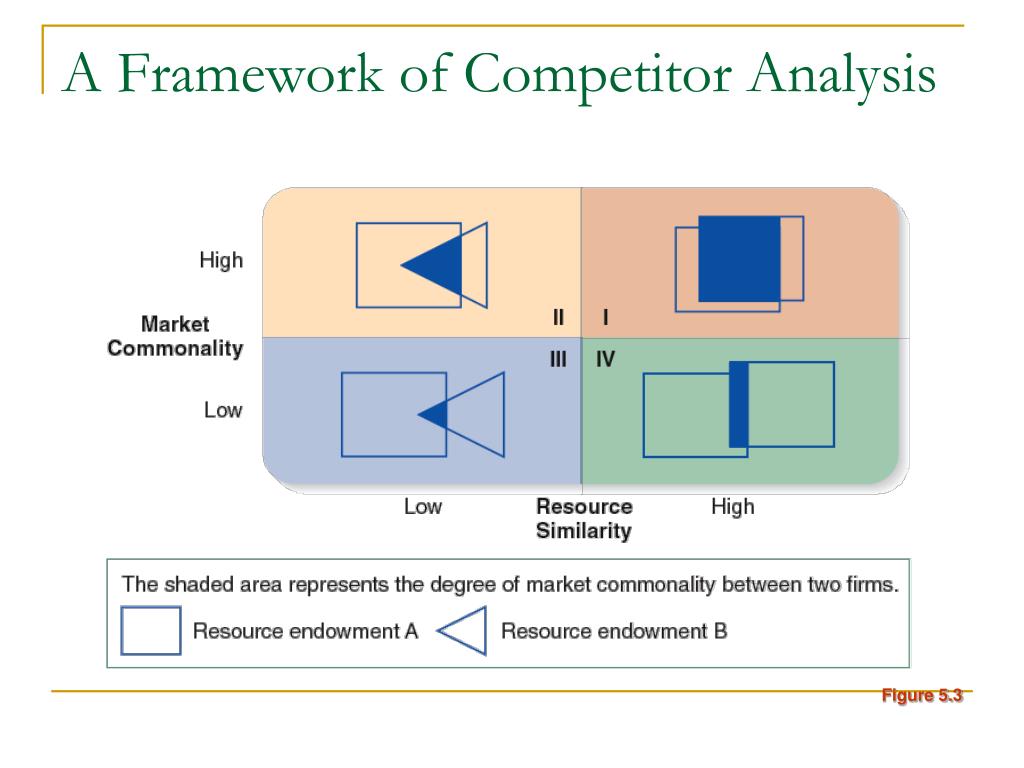 A Framework of Competitor Analysis

High

Market Commonality

Low

II I

III IV

Low Resource Similarity High

The shaded area represents the degree of market commonality between two firms.

Resource endowment A Resource endowment B

Figure 5.3